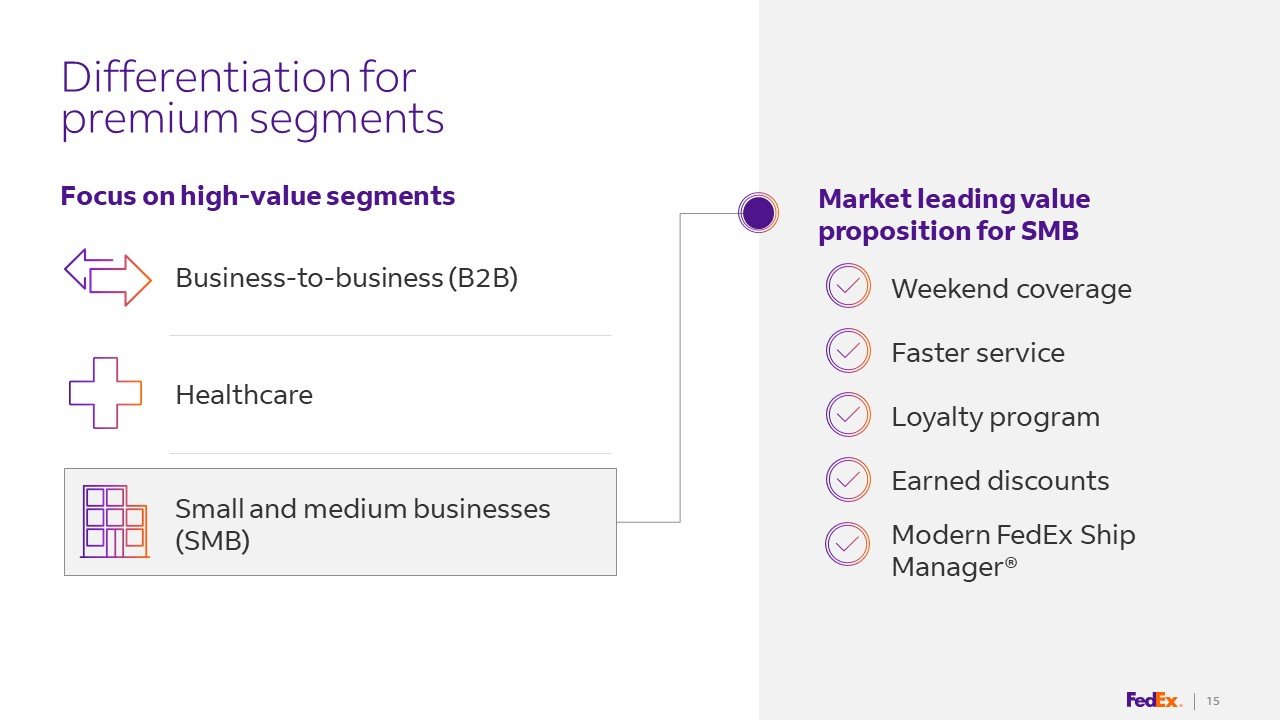 Differentiation for premium segments

Focus on high-value segments

Business-to-business (B2B)

Healthcare

Small and medium businesses (SMB)

Market leading value proposition for SMB

Weekend coverage

Faster service

Loyalty program

Earned discounts

Modern FedEx Ship Manager®

FedEx. | 15